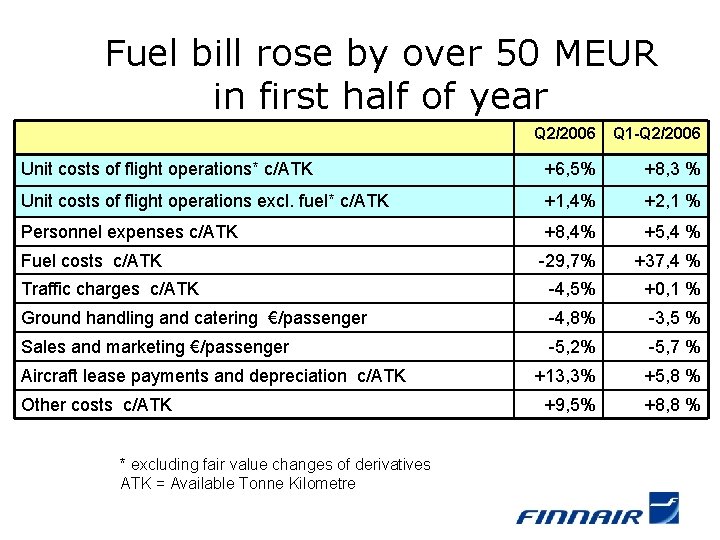 Fuel bill rose by over 50 MEUR in first half of year

| | Q2/2006 | Q1-Q2/2006 |
|---|---|---|
| Unit costs of flight operations* c/ATK | +6,5% | +8,3 % |
| Unit costs of flight operations excl. fuel* c/ATK | +1,4% | +2,1 % |
| Personnel expenses c/ATK | +8,4% | +5,4 % |
| Fuel costs c/ATK | -29,7% | +37,4 % |
| Traffic charges c/ATK | -4,5% | +0,1 % |
| Ground handling and catering €/passenger | -4,8% | -3,5 % |
| Sales and marketing €/passenger | -5,2% | -5,7 % |
| Aircraft lease payments and depreciation c/ATK | +13,3% | +5,8 % |
| Other costs c/ATK | +9,5% | +8,8 % |

* excluding fair value changes of derivatives
ATK = Available Tonne Kilometre

FINNAIR